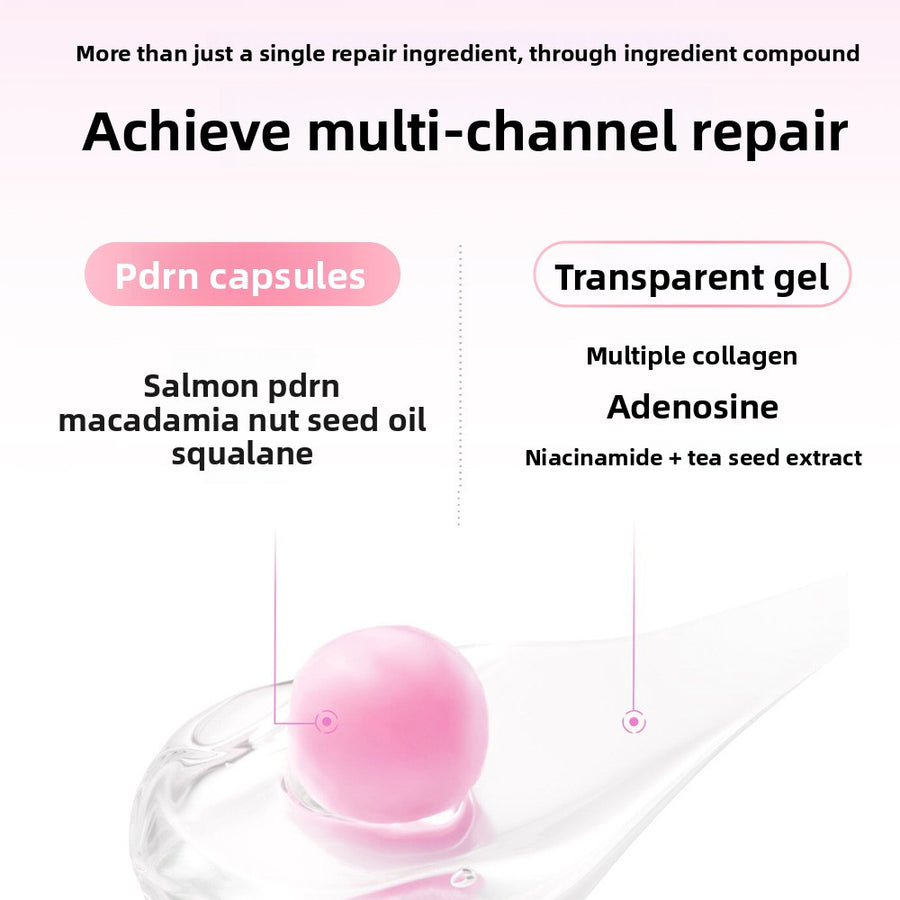 More than just a single repair ingredient, through ingredient compound

Achieve multi-channel repair

Pdrn capsules

Salmon pdrn
macadamia nut seed oil
squalane

Transparent gel

Multiple collagen

Adenosine

Niacinamide + tea seed extract